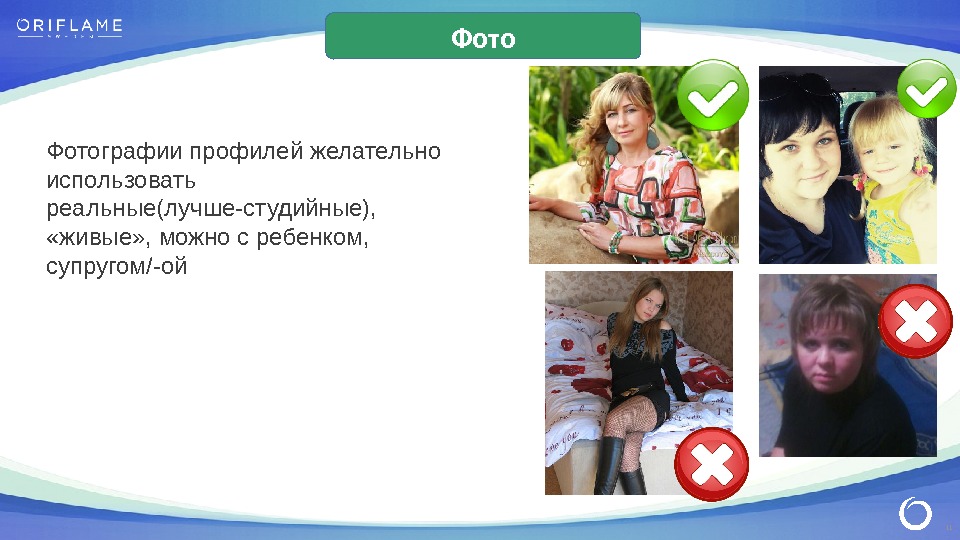 ORIFLAME

Фото

Фотографии профилей желательно использовать реальные(лучше-студийные), «живые», можно с ребенком, супругом/-ой